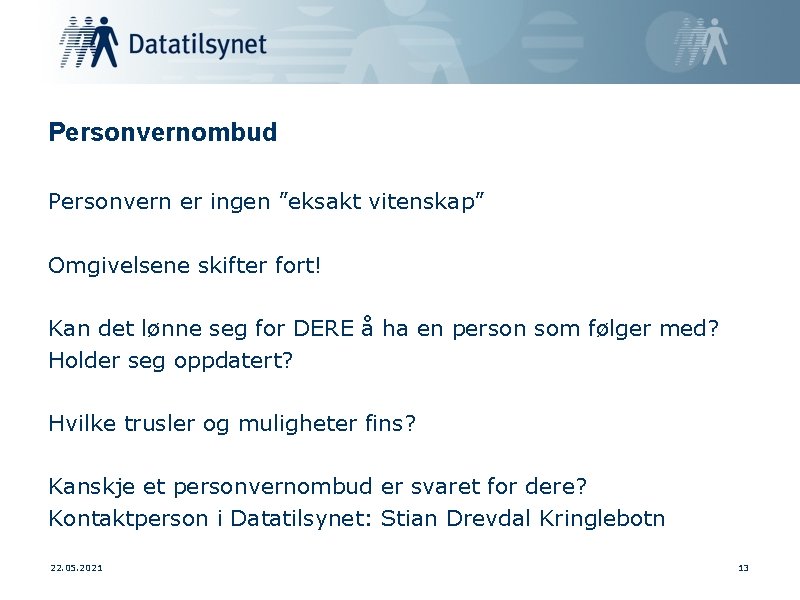 Datatilsynet

Personvernombud

Personvern er ingen ”eksakt vitenskap”

Omgivelsene skifter fort!

Kan det lønne seg for DERE å ha en person som følger med?
Holder seg oppdatert?

Hvilke trusler og muligheter fins?

Kanskje et personvernombud er svaret for dere?
Kontaktperson i Datatilsynet: Stian Drevdal Kringlebotn

22.05.2021

13